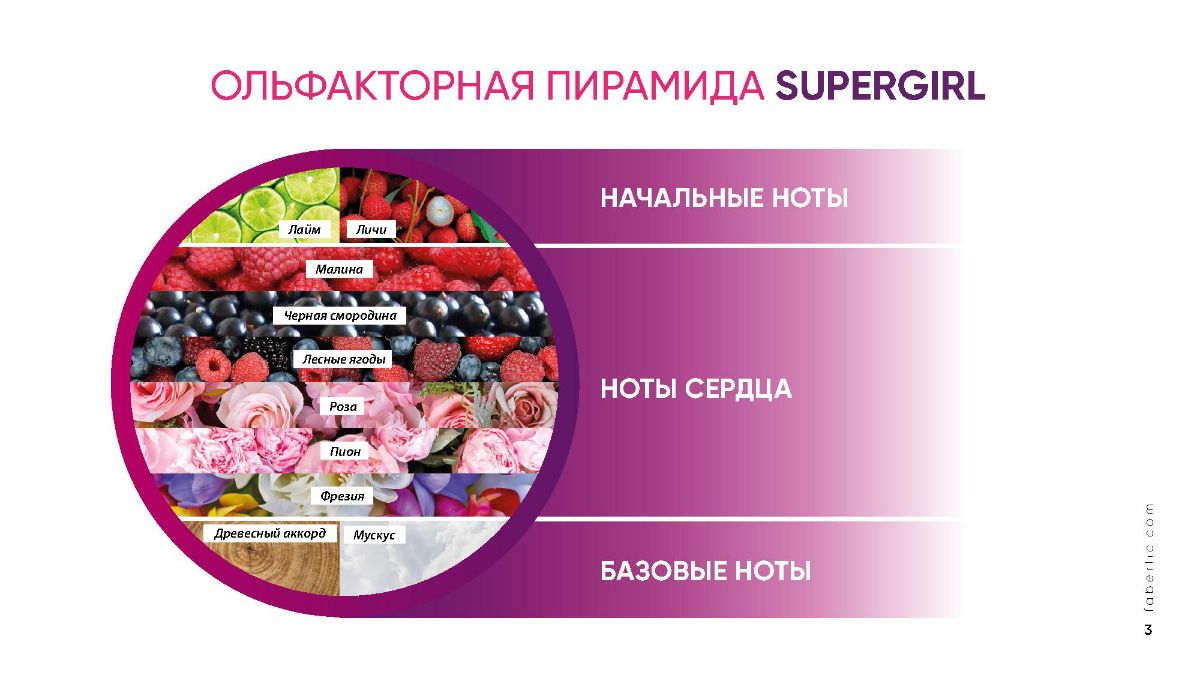 ОЛЬФАКТОРНАЯ ПИРАМИДА SUPERGIRL

Лайм
Личи
Малина
Черная смородина
Лесные ягоды
Роза
Пион
Фрезия
Древесный аккорд
Мускус

НАЧАЛЬНЫЕ НОТЫ

НОТЫ СЕРДЦА

БАЗОВЫЕ НОТЫ

faberlic.com

3